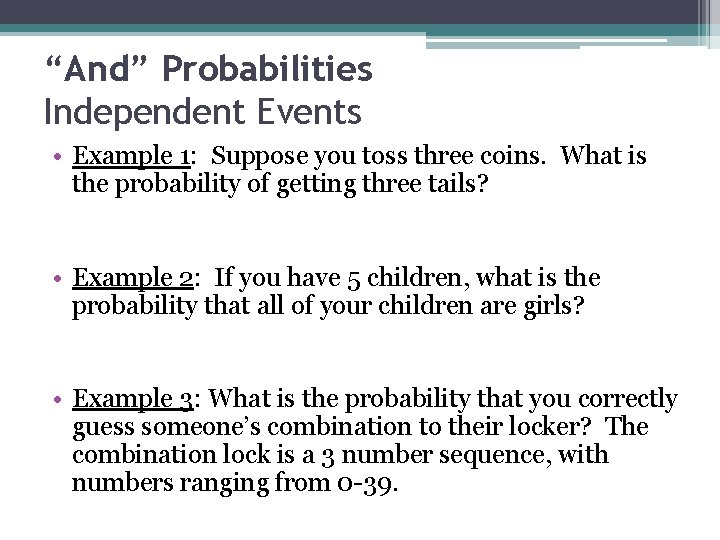 “And” Probabilities
Independent Events

• Example 1: Suppose you toss three coins. What is the probability of getting three tails?

• Example 2: If you have 5 children, what is the probability that all of your children are girls?

• Example 3: What is the probability that you correctly guess someone’s combination to their locker? The combination lock is a 3 number sequence, with numbers ranging from 0-39.